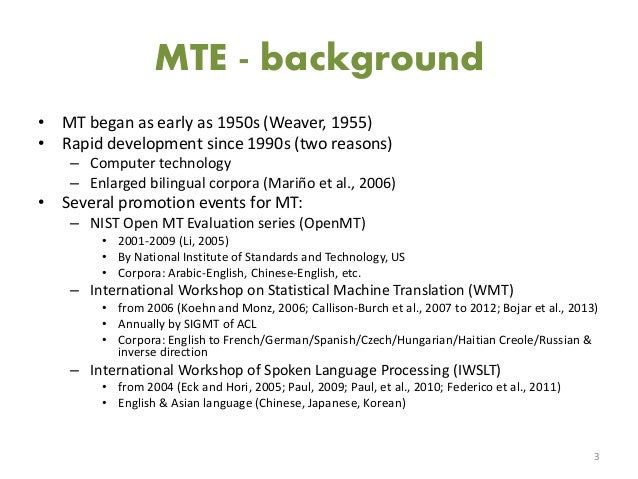 MTE - background

• MT began as early as 1950s (Weaver, 1955)
• Rapid development since 1990s (two reasons)
– Computer technology
– Enlarged bilingual corpora (Mariño et al., 2006)
• Several promotion events for MT:
– NIST Open MT Evaluation series (OpenMT)
• 2001-2009 (Li, 2005)
• By National Institute of Standards and Technology, US
• Corpora: Arabic-English, Chinese-English, etc.
– International Workshop on Statistical Machine Translation (WMT)
• from 2006 (Koehn and Monz, 2006; Callison-Burch et al., 2007 to 2012; Bojar et al., 2013)
• Annually by SIGMT of ACL
• Corpora: English to French/German/Spanish/Czech/Hungarian/Haitian Creole/Russian & inverse direction
– International Workshop of Spoken Language Processing (IWSLT)
• from 2004 (Eck and Hori, 2005; Paul, 2009; Paul, et al., 2010; Federico et al., 2011)
• English & Asian language (Chinese, Japanese, Korean)

3